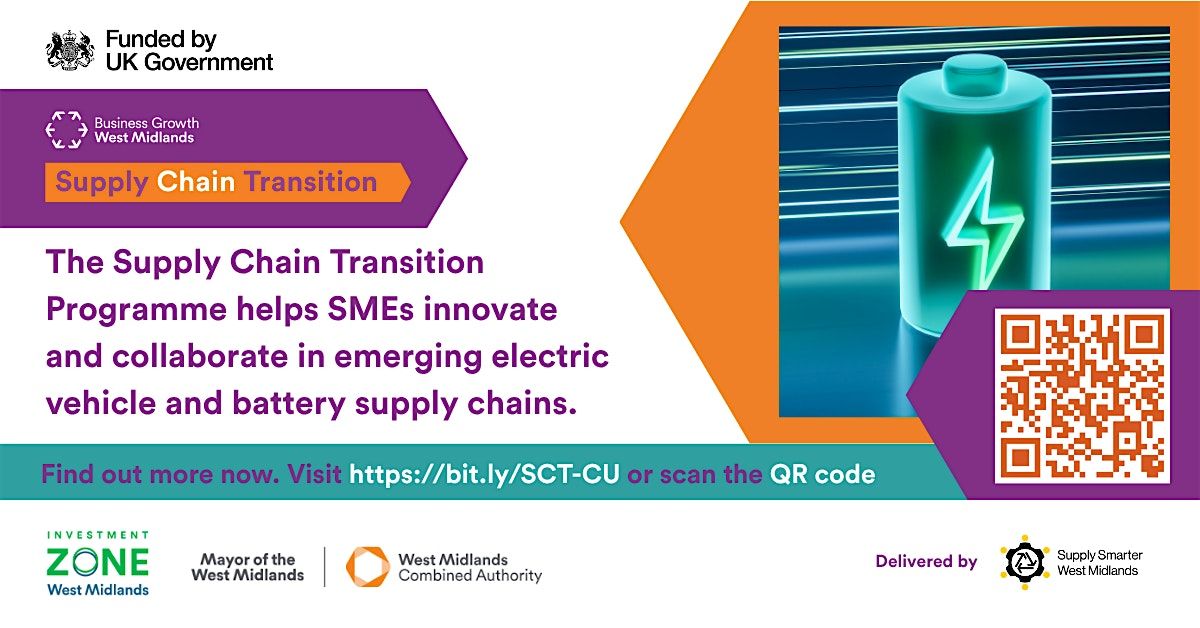 Funded by UK Government

Business Growth West Midlands

Supply Chain Transition

The Supply Chain Transition Programme helps SMEs innovate and collaborate in emerging electric vehicle and battery supply chains.

Find out more now. Visit https://bit.ly/SCT-CU or scan the QR code

INVESTMENT ZONE West Midlands

Mayor of the West Midlands

West Midlands Combined Authority

Delivered by

Supply Smarter West Midlands